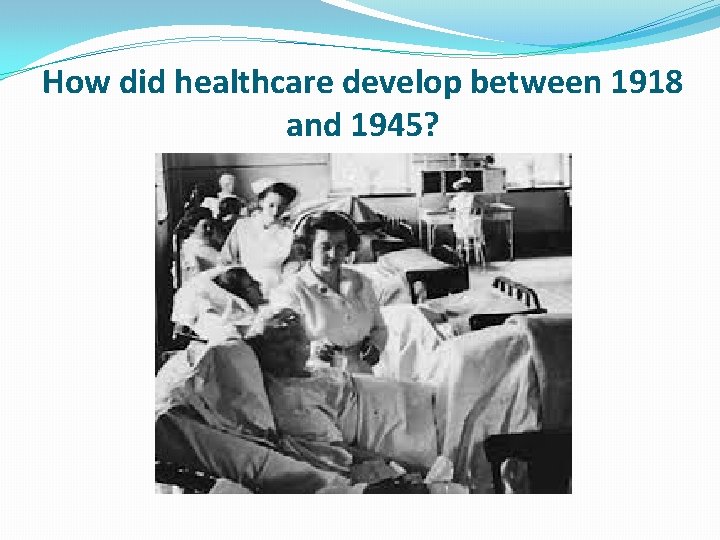 How did healthcare develop between 1918 and 1945?